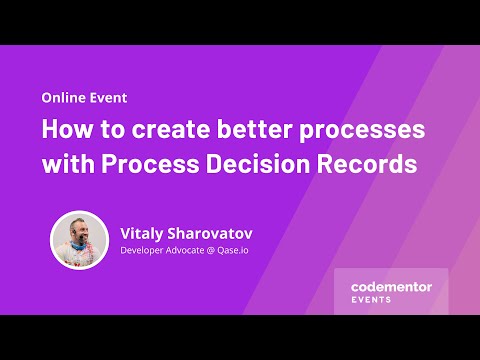 Online Event

How to create better processes with Process Decision Records

Vitaly Sharovatov
Developer Advocate @ Qase.io

codementor
EVENTS